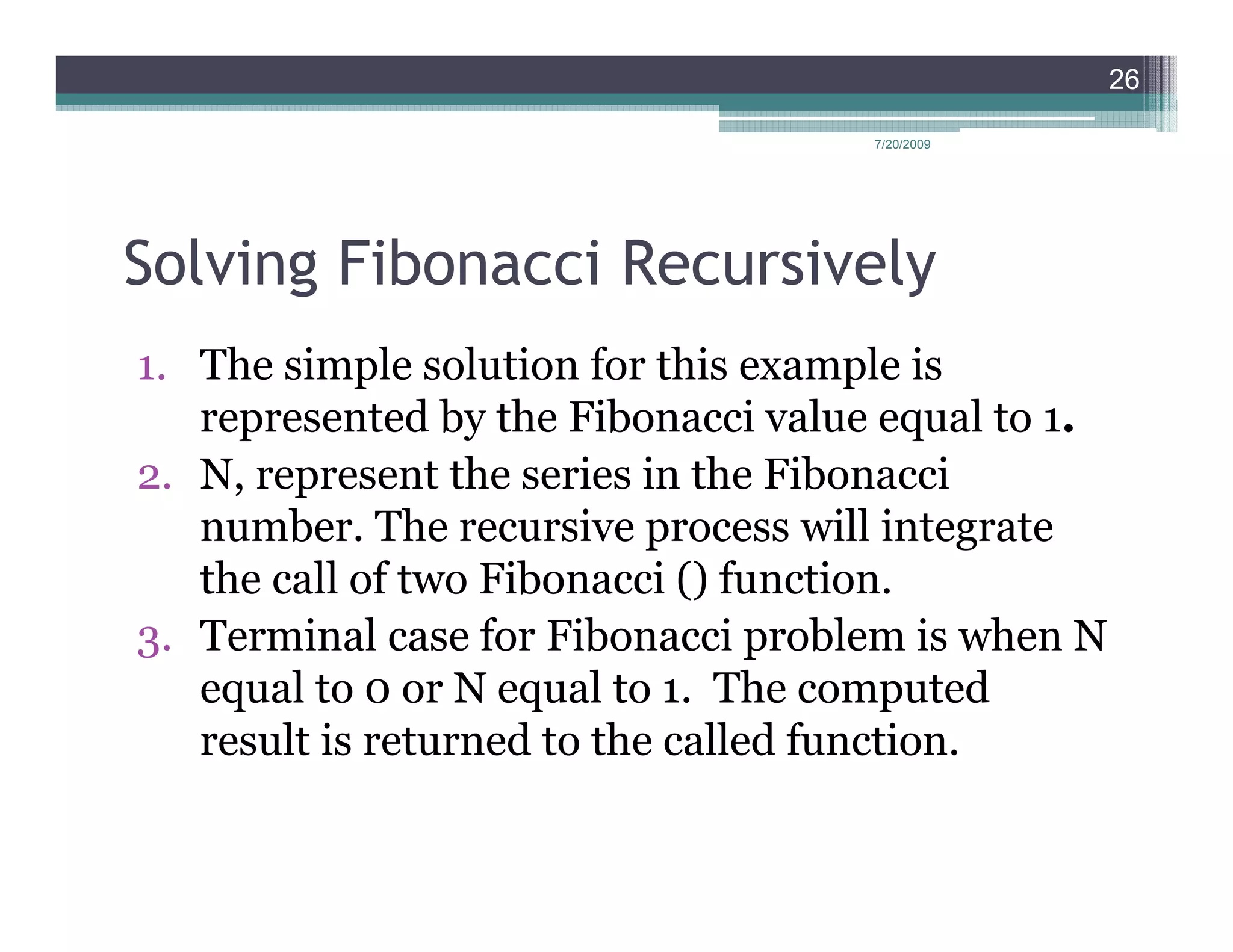 26

7/20/2009

Solving Fibonacci Recursively

1. The simple solution for this example is represented by the Fibonacci value equal to 1.
2. N, represent the series in the Fibonacci number. The recursive process will integrate the call of two Fibonacci () function.
3. Terminal case for Fibonacci problem is when N equal to 0 or N equal to 1. The computed result is returned to the called function.